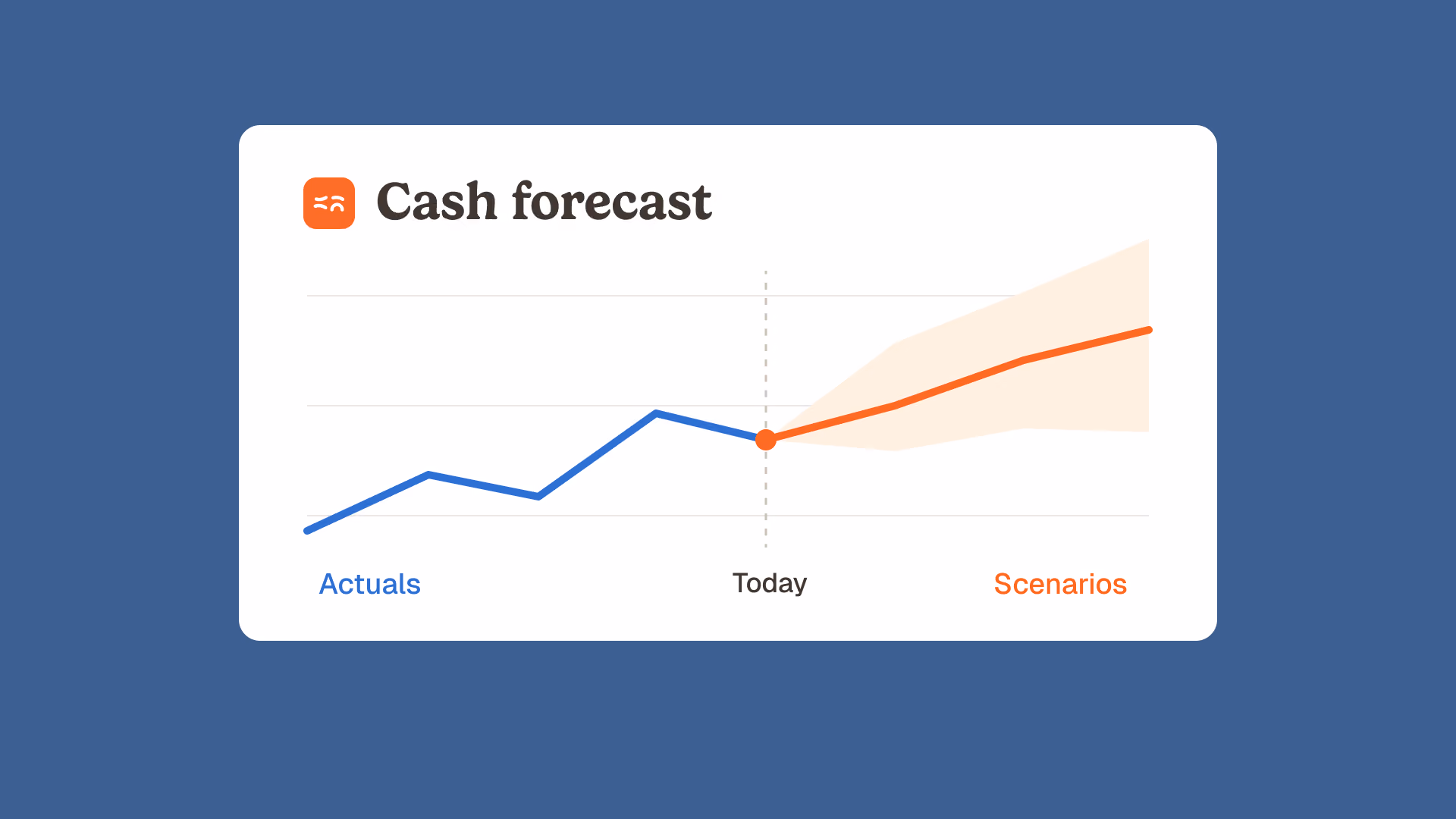 Cash forecast

Actuals

Today

Scenarios